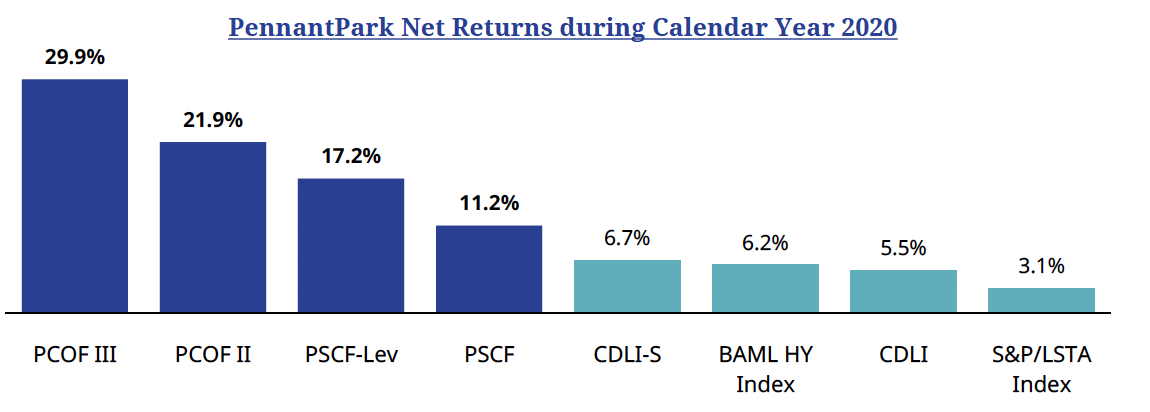 PennantPark Net Returns during Calendar Year 2020

29.9%
21.9%
17.2%
11.2%
6.7%
6.2%
5.5%
3.1%

PCOF III
PCOF II
PSCF-Lev
PSCF
CDLI-S
BAML HY Index
CDLI
S&P/LSTA Index